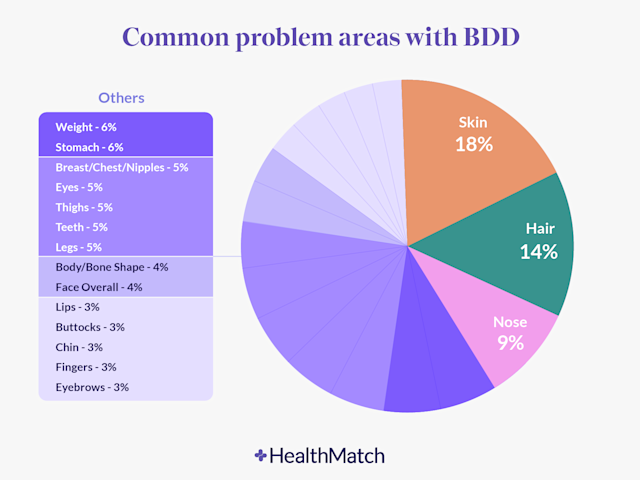 Common problem areas with BDD

Others

Weight - 6%
Stomach - 6%
Breast/Chest/Nipples - 5%
Eyes - 5%
Thighs - 5%
Teeth - 5%
Legs - 5%
Body/Bone Shape - 4%
Face Overall - 4%
Lips - 3%
Buttocks - 3%
Chin - 3%
Fingers - 3%
Eyebrows - 3%

Skin 18%

Hair 14%

Nose 9%

HealthMatch